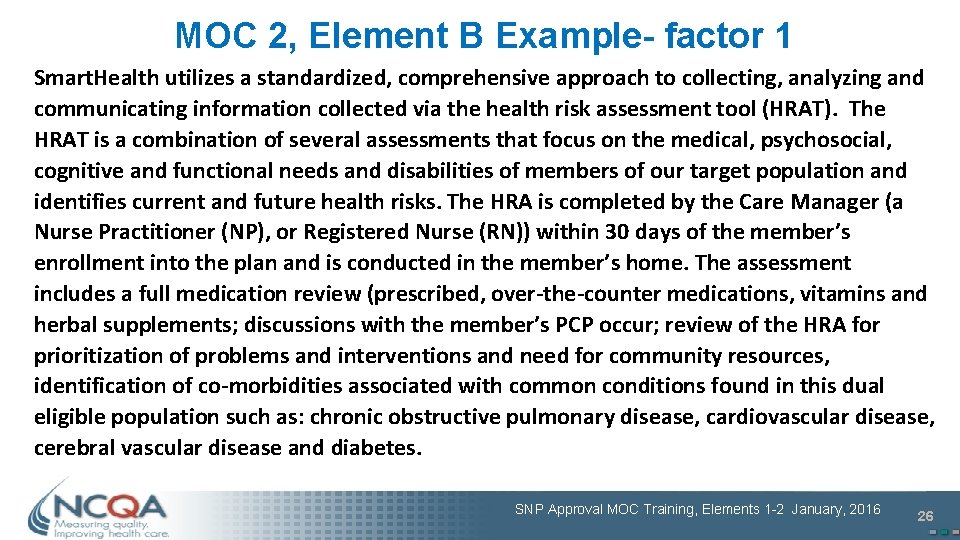 MOC 2, Element B Example- factor 1

SmartHealth utilizes a standardized, comprehensive approach to collecting, analyzing and communicating information collected via the health risk assessment tool (HRAT). The HRAT is a combination of several assessments that focus on the medical, psychosocial, cognitive and functional needs and disabilities of members of our target population and identifies current and future health risks. The HRA is completed by the Care Manager (a Nurse Practitioner (NP), or Registered Nurse (RN)) within 30 days of the member's enrollment into the plan and is conducted in the member's home. The assessment includes a full medication review (prescribed, over-the-counter medications, vitamins and herbal supplements; discussions with the member's PCP occur; review of the HRA for prioritization of problems and interventions and need for community resources, identification of co-morbidities associated with common conditions found in this dual eligible population such as: chronic obstructive pulmonary disease, cardiovascular disease, cerebral vascular disease and diabetes.

NCQA
Measuring quality.
Improving health care.

SNP Approval MOC Training, Elements 1-2 January, 2016

26